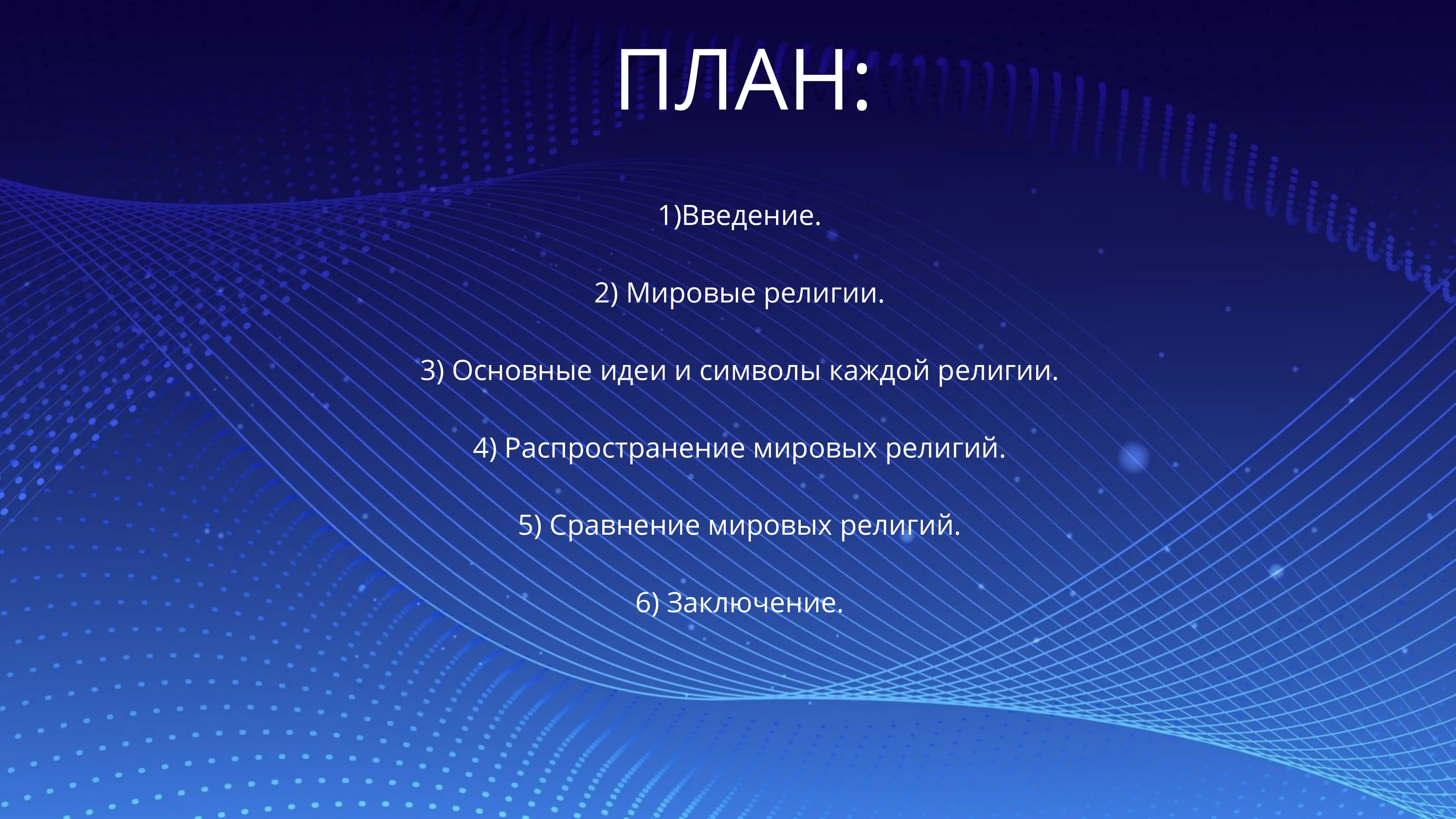 ПЛАН:

1)Введение.

2) Мировые религии.

3) Основные идеи и символы каждой религии.

4) Распространение мировых религий.

5) Сравнение мировых религий.

6) Заключение.